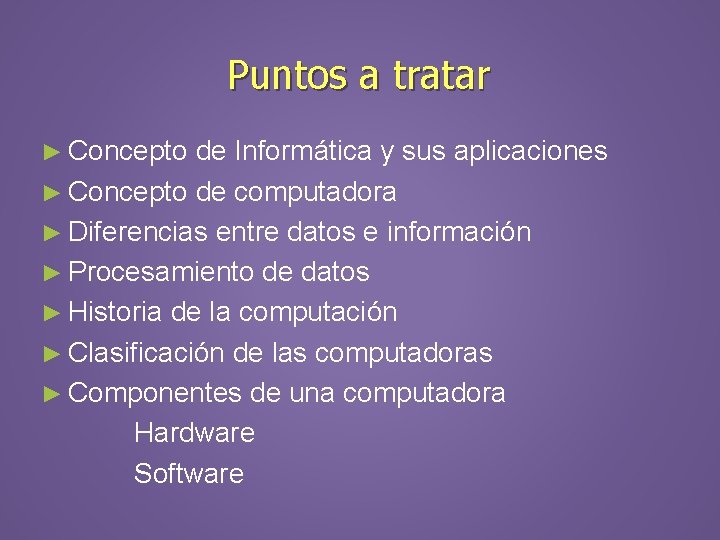 Puntos a tratar

► Concepto de Informática y sus aplicaciones
► Concepto de computadora
► Diferencias entre datos e información
► Procesamiento de datos
► Historia de la computación
► Clasificación de las computadoras
► Componentes de una computadora
Hardware
Software